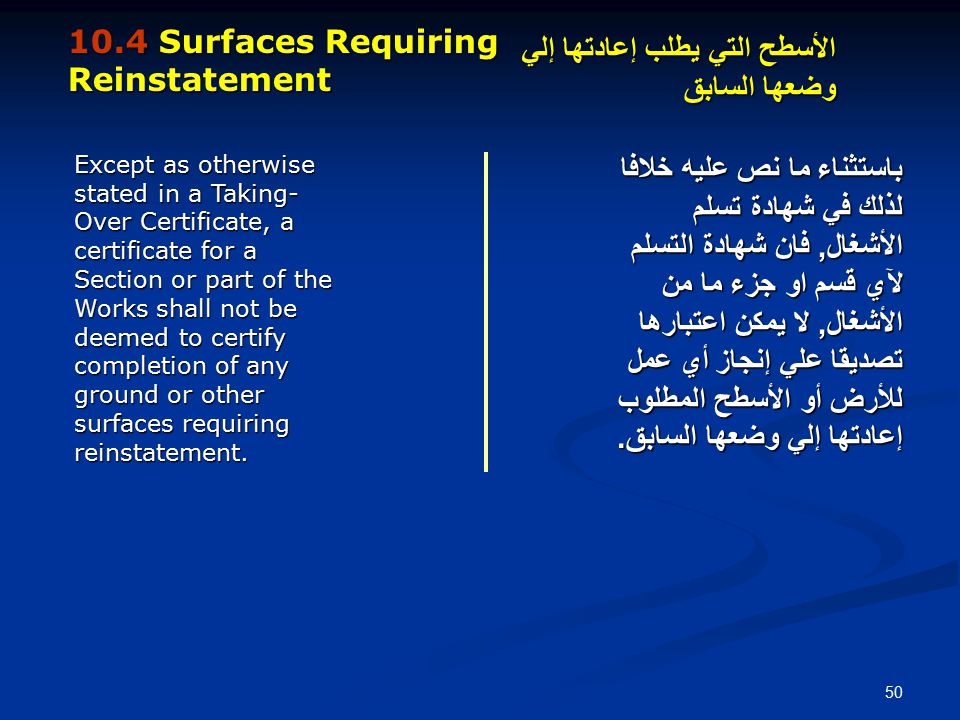 10.4 Surfaces Requiring Reinstatement

الأسطح التي يطلب إعادتها إلي وضعها السابق

Except as otherwise stated in a Taking-Over Certificate, a certificate for a Section or part of the Works shall not be deemed to certify completion of any ground or other surfaces requiring reinstatement.

باستثناء ما نص عليه خلافا لذلك في شهادة تسلم الأشغال, فان شهادة التسلم لآي قسم او جزء ما من الأشغال, لا يمكن اعتبارها تصديقا علي إنجاز أي عمل للأرض أو الأسطح المطلوب إعادتها إلي وضعها السابق.

50